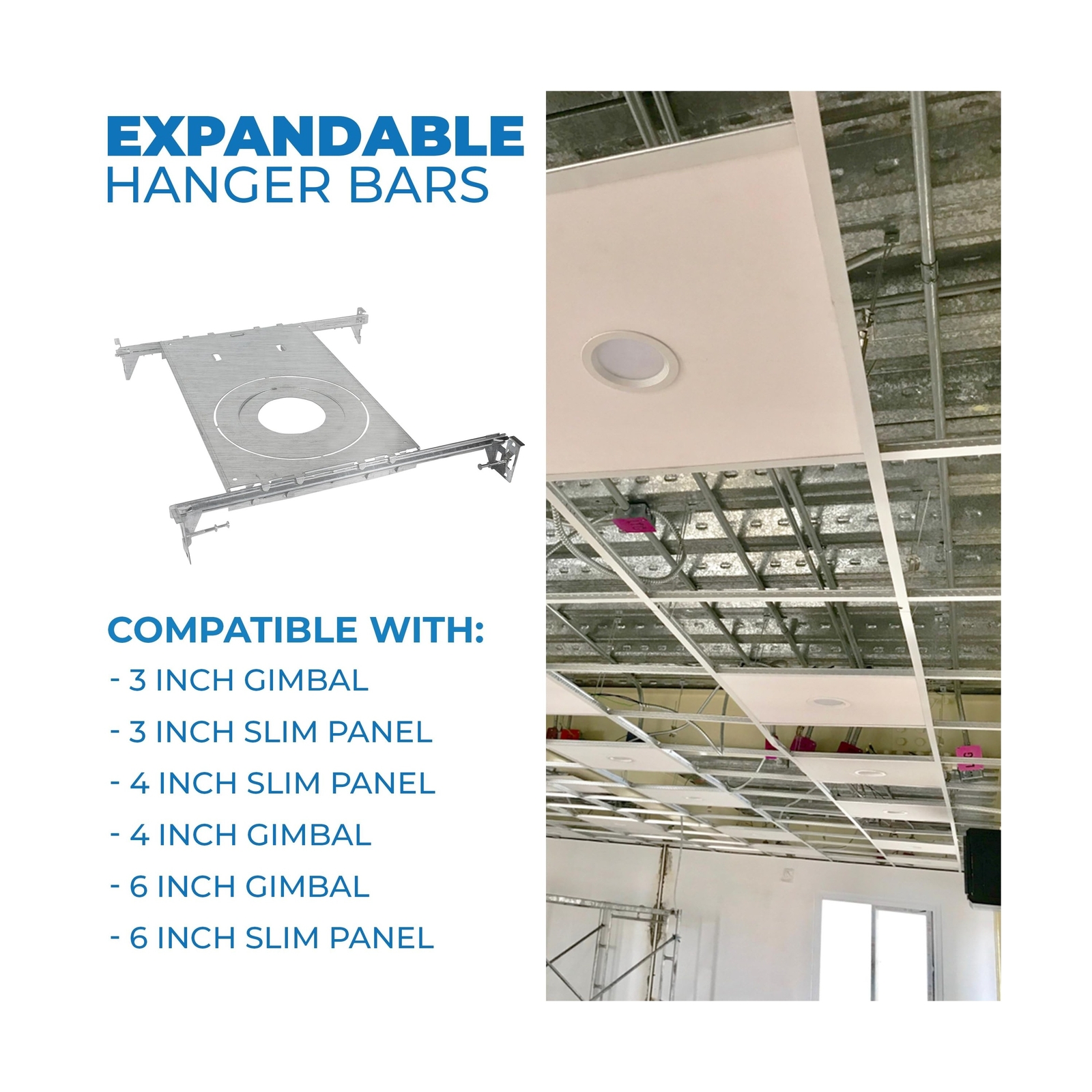 EXPANDABLE
HANGER BARS

COMPATIBLE WITH:
- 3 INCH GIMBAL
- 3 INCH SLIM PANEL
- 4 INCH SLIM PANEL
- 4 INCH GIMBAL
- 6 INCH GIMBAL
- 6 INCH SLIM PANEL